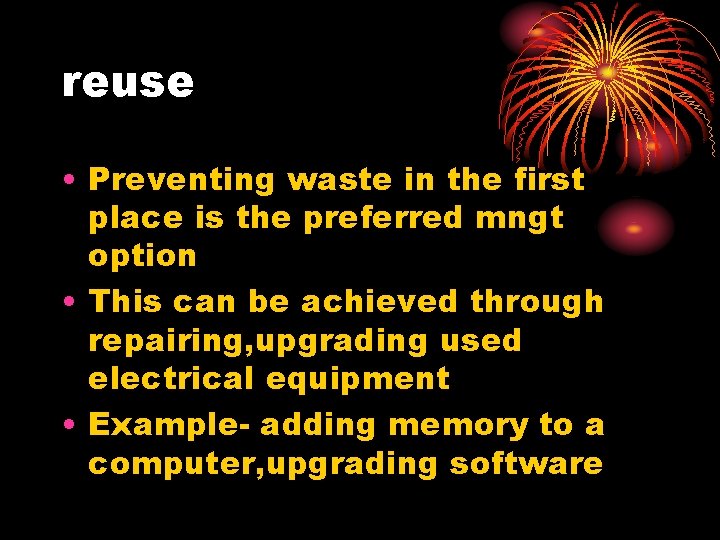 reuse

• Preventing waste in the first place is the preferred mngt option
• This can be achieved through repairing,upgrading used electrical equipment
• Example- adding memory to a computer,upgrading software